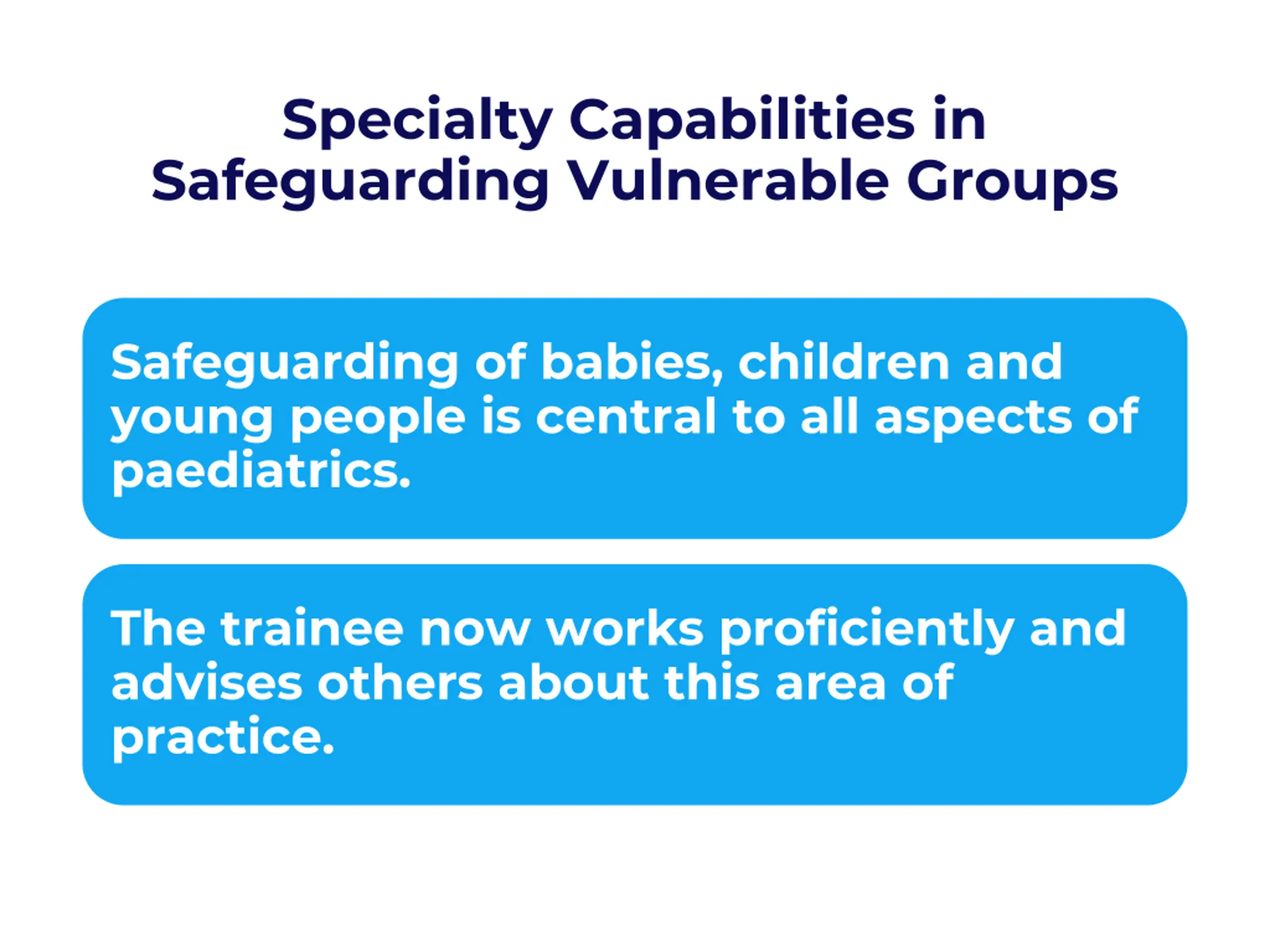 Specialty Capabilities in Safeguarding Vulnerable Groups

Safeguarding of babies, children and young people is central to all aspects of paediatrics.

The trainee now works proficiently and advises others about this area of practice.